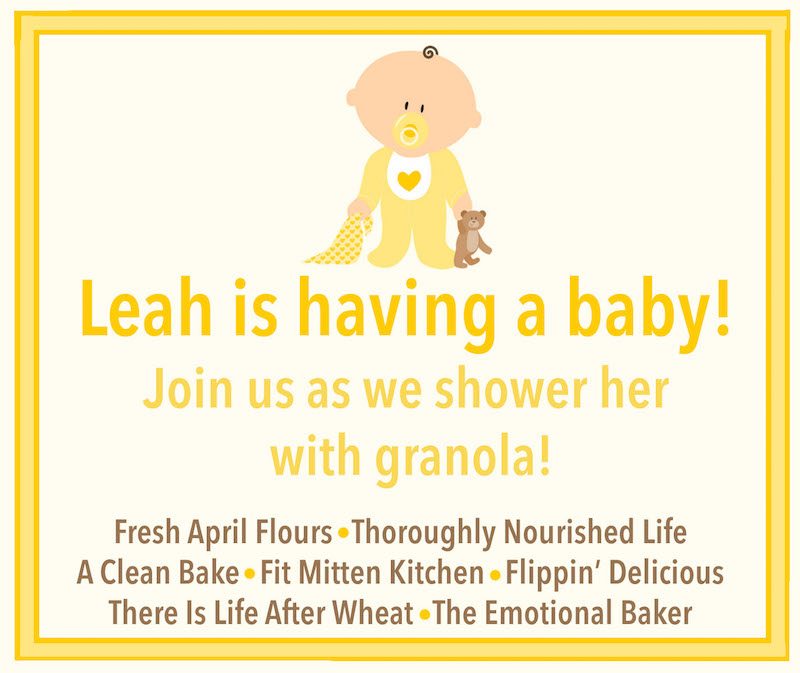 Leah is having a baby!

Join us as we shower her with granola!

Fresh April Flours • Thoroughly Nourished Life
A Clean Bake • Fit Mitten Kitchen • Flippin' Delicious
There Is Life After Wheat • The Emotional Baker